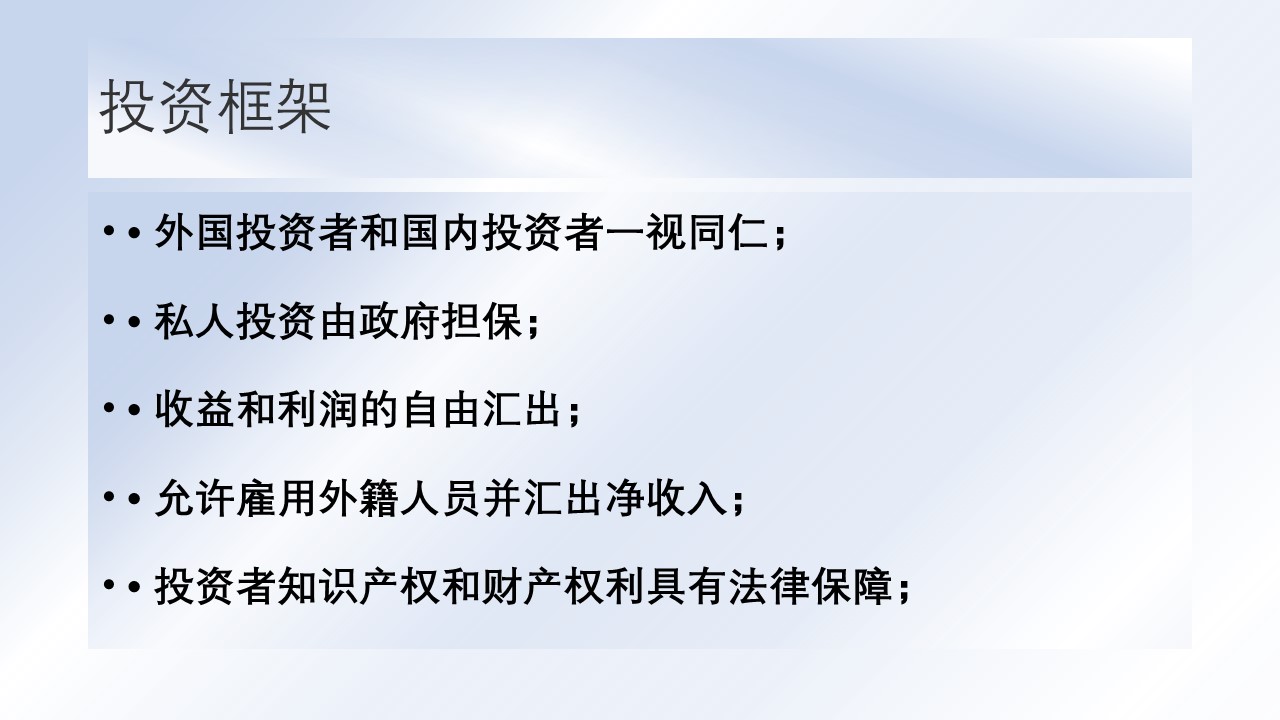 投资框架

• • 外国投资者和国内投资者一视同仁；

• • 私人投资由政府担保；

• • 收益和利润的自由汇出；

• • 允许雇用外籍人员并汇出净收入；

• • 投资者知识产权和财产权利具有法律保障；